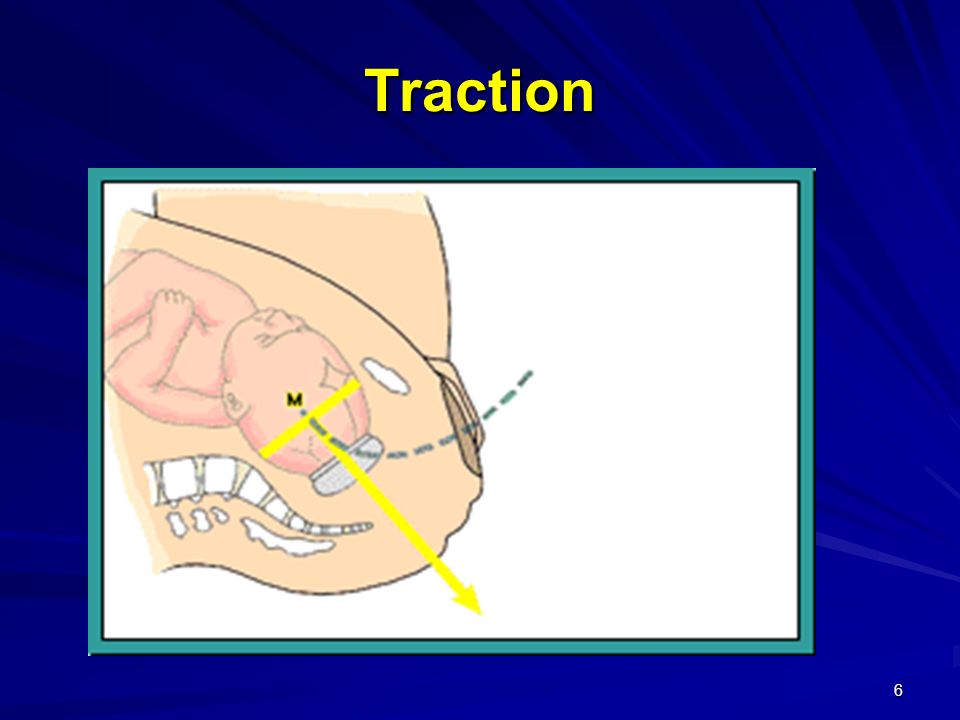 Traction

M

6